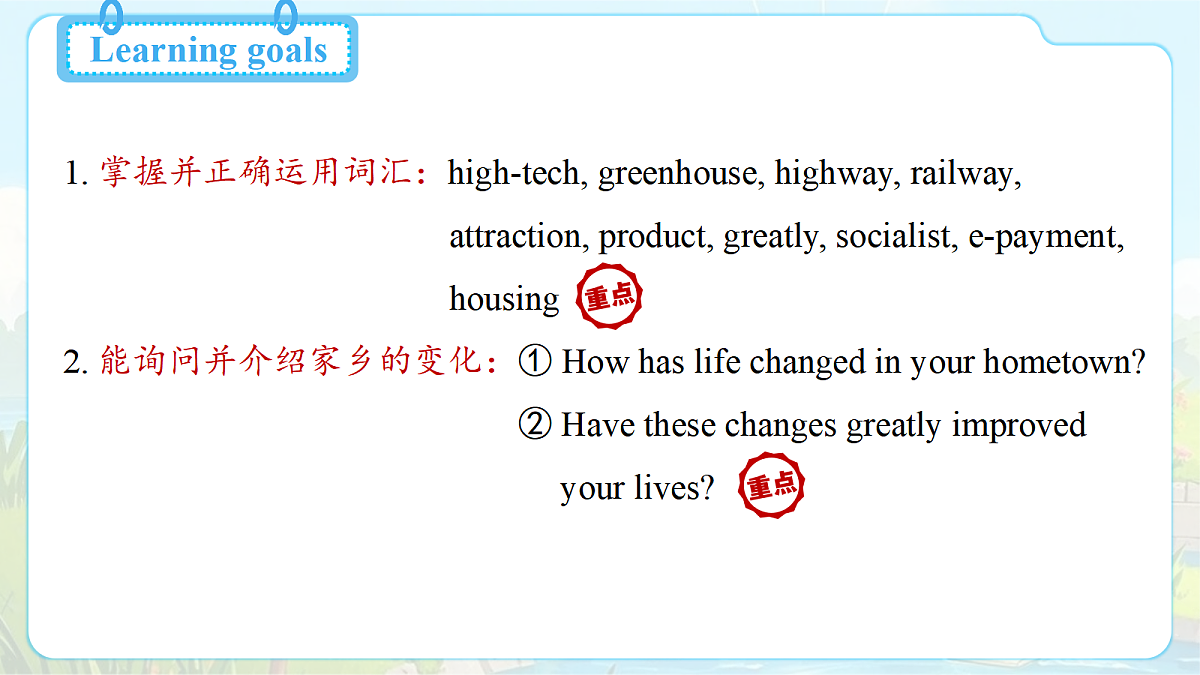 Learning goals

1. 掌握并正确运用词汇：high-tech, greenhouse, highway, railway, attraction, product, greatly, socialist, e-payment, housing 重点

2. 能询问并介绍家乡的变化：① How has life changed in your hometown?
② Have these changes greatly improved your lives? 重点